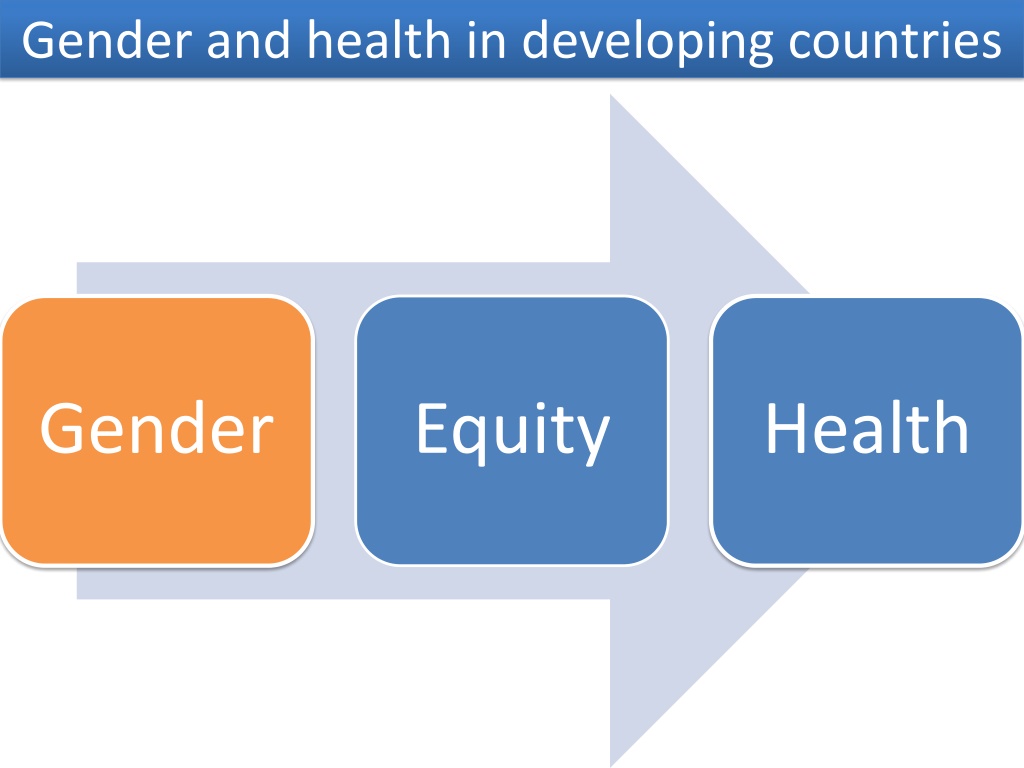 Gender and health in developing countries

Gender

Equity

Health